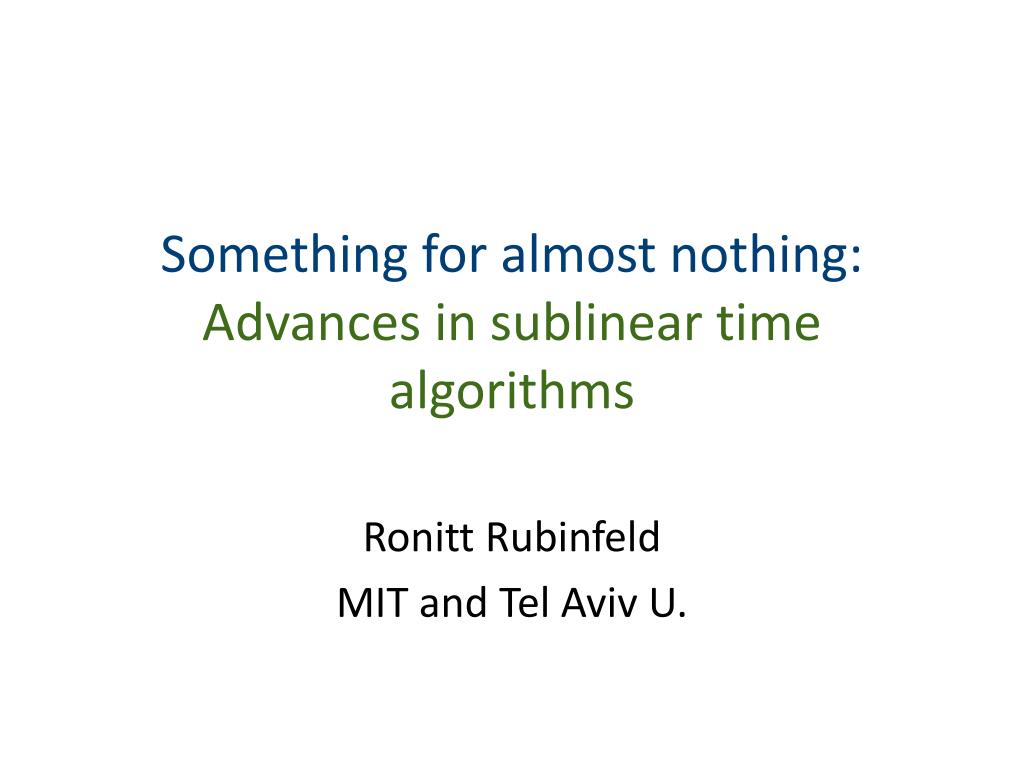 Something for almost nothing:
Advances in sublinear time algorithms

Ronitt Rubinfeld
MIT and Tel Aviv U.